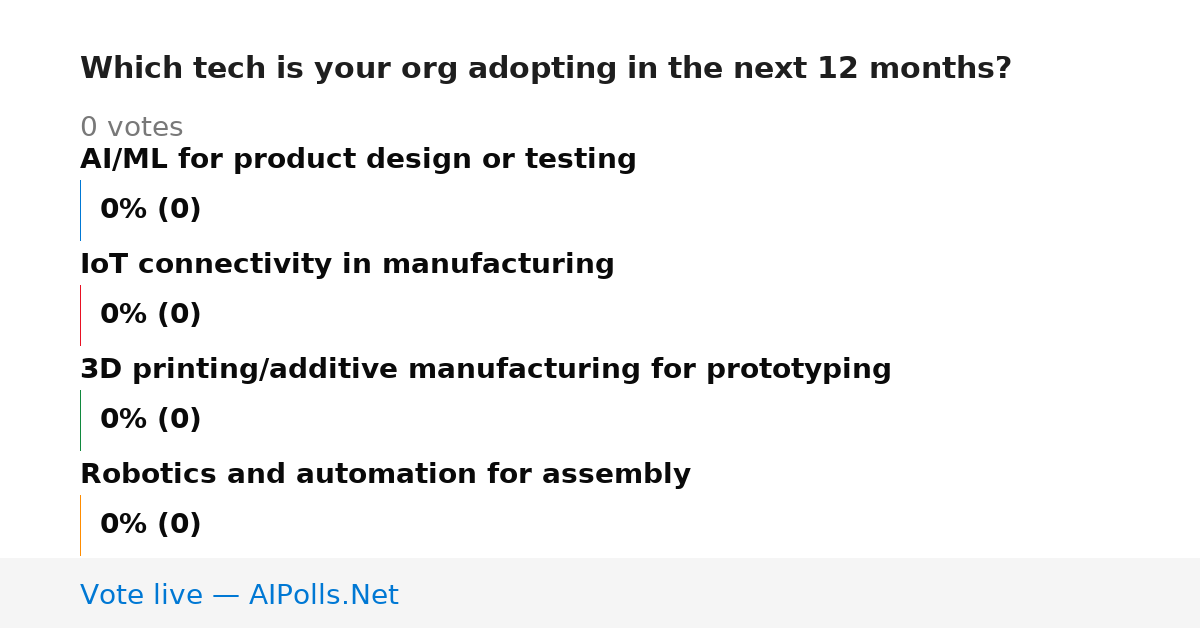 Which tech is your org adopting in the next 12 months?

0 votes

AI/ML for product design or testing

0% (0)

IoT connectivity in manufacturing

0% (0)

3D printing/additive manufacturing for prototyping

0% (0)

Robotics and automation for assembly

0% (0)

Vote live — AIPolls.Net